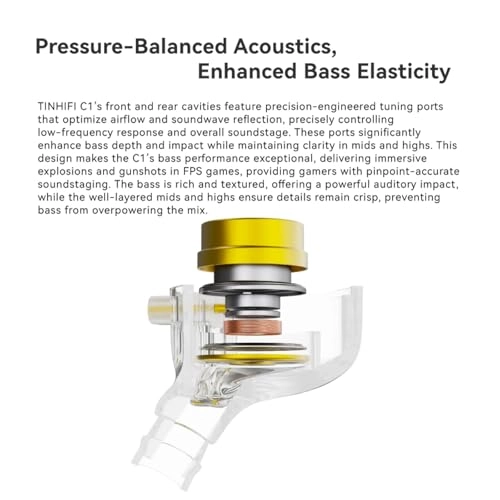 Pressure-Balanced Acoustics,
Enhanced Bass Elasticity

TINHIFI C1's front and rear cavities feature precision-engineered tuning ports that optimize airflow and soundwave reflection, precisely controlling low-frequency response and overall soundstage. These ports significantly enhance bass depth and impact while maintaining clarity in mids and highs. This design makes the C1's bass performance exceptional, delivering immersive explosions and gunshots in FPS games, providing gamers with pinpoint-accurate soundstaging. The bass is rich and textured, offering a powerful auditory impact, while the well-layered mids and highs ensure details remain crisp, preventing bass from overpowering the mix.